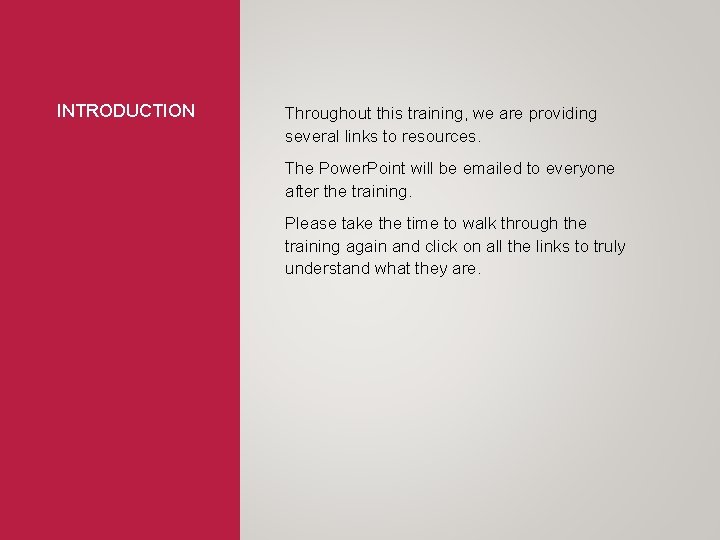 INTRODUCTION

Throughout this training, we are providing several links to resources.

The PowerPoint will be emailed to everyone after the training.

Please take the time to walk through the training again and click on all the links to truly understand what they are.